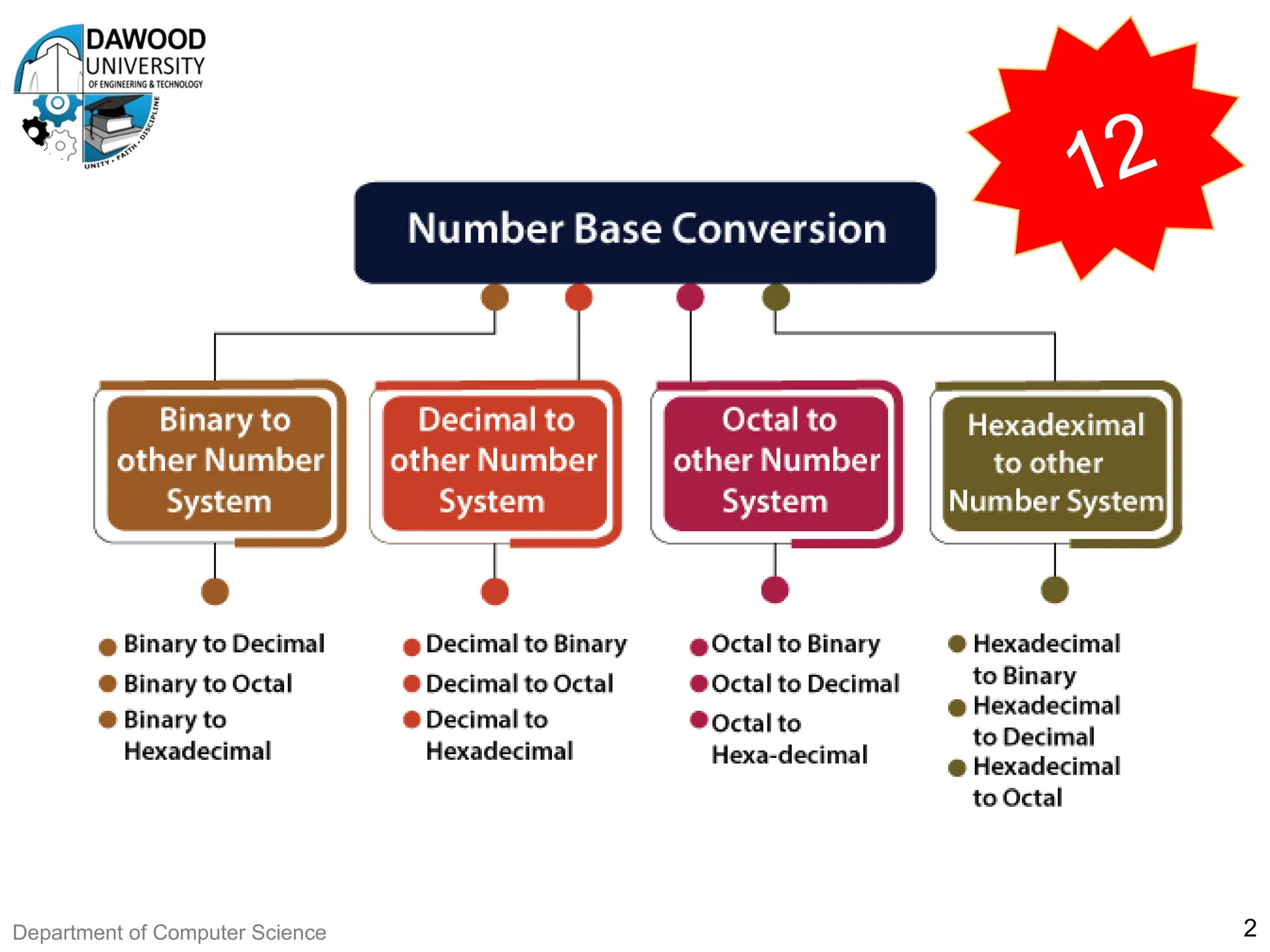 DAWOOD UNIVERSITY OF ENGINEERING & TECHNOLOGY

UNITY • FAITH • DISCIPLINE

12

Number Base Conversion

Binary to other Number System

Decimal to other Number System

Octal to other Number System

Hexadeximal to other Number System

Binary to Decimal
Binary to Octal
Binary to Hexadecimal

Decimal to Binary
Decimal to Octal
Decimal to Hexadecimal

Octal to Binary
Octal to Decimal
Octal to Hexa-decimal

Hexadecimal to Binary
Hexadecimal to Decimal
Hexadecimal to Octal

Department of Computer Science

2